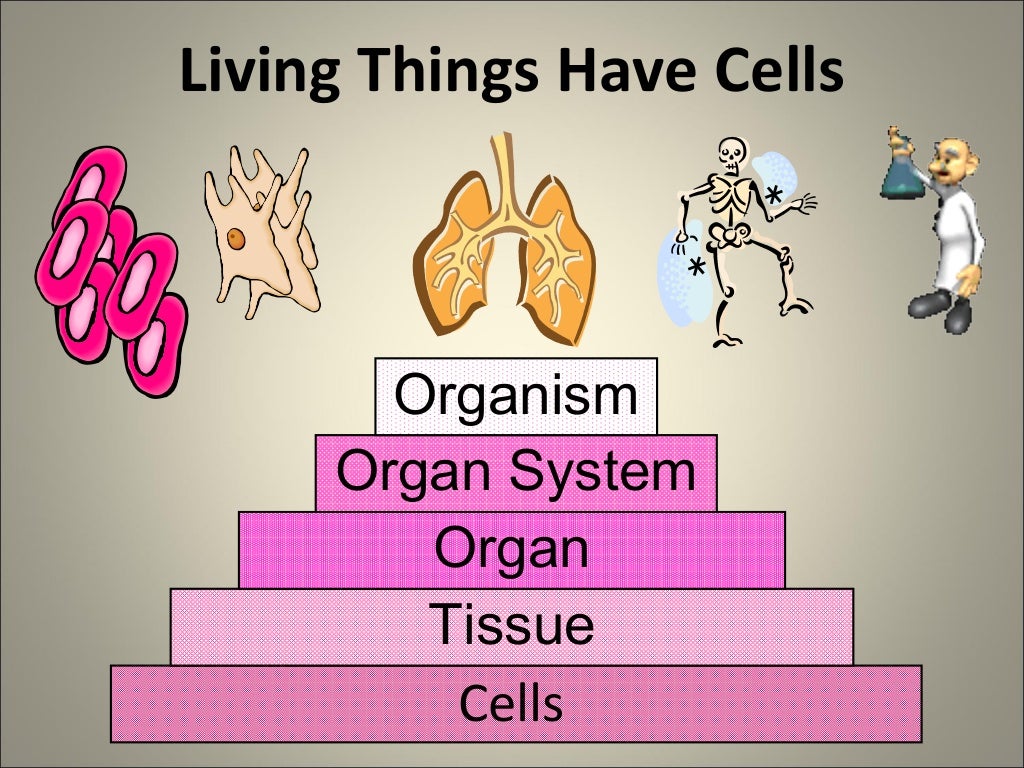 Living Things Have Cells

Organism
Organ System
Organ
Tissue
Cells